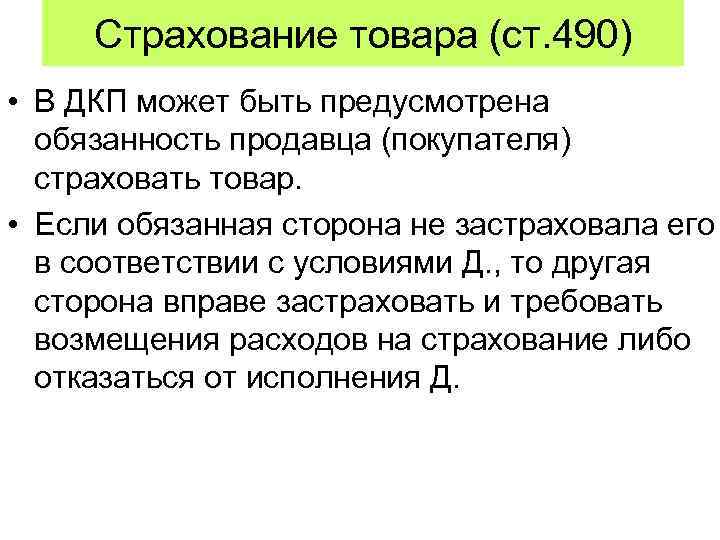 Страхование товара (ст.490)

• В ДКП может быть предусмотрена обязанность продавца (покупателя) страховать товар.

• Если обязанная сторона не застраховала его в соответствии с условиями Д., то другая сторона вправе застраховать и требовать возмещения расходов на страхование либо отказаться от исполнения Д.